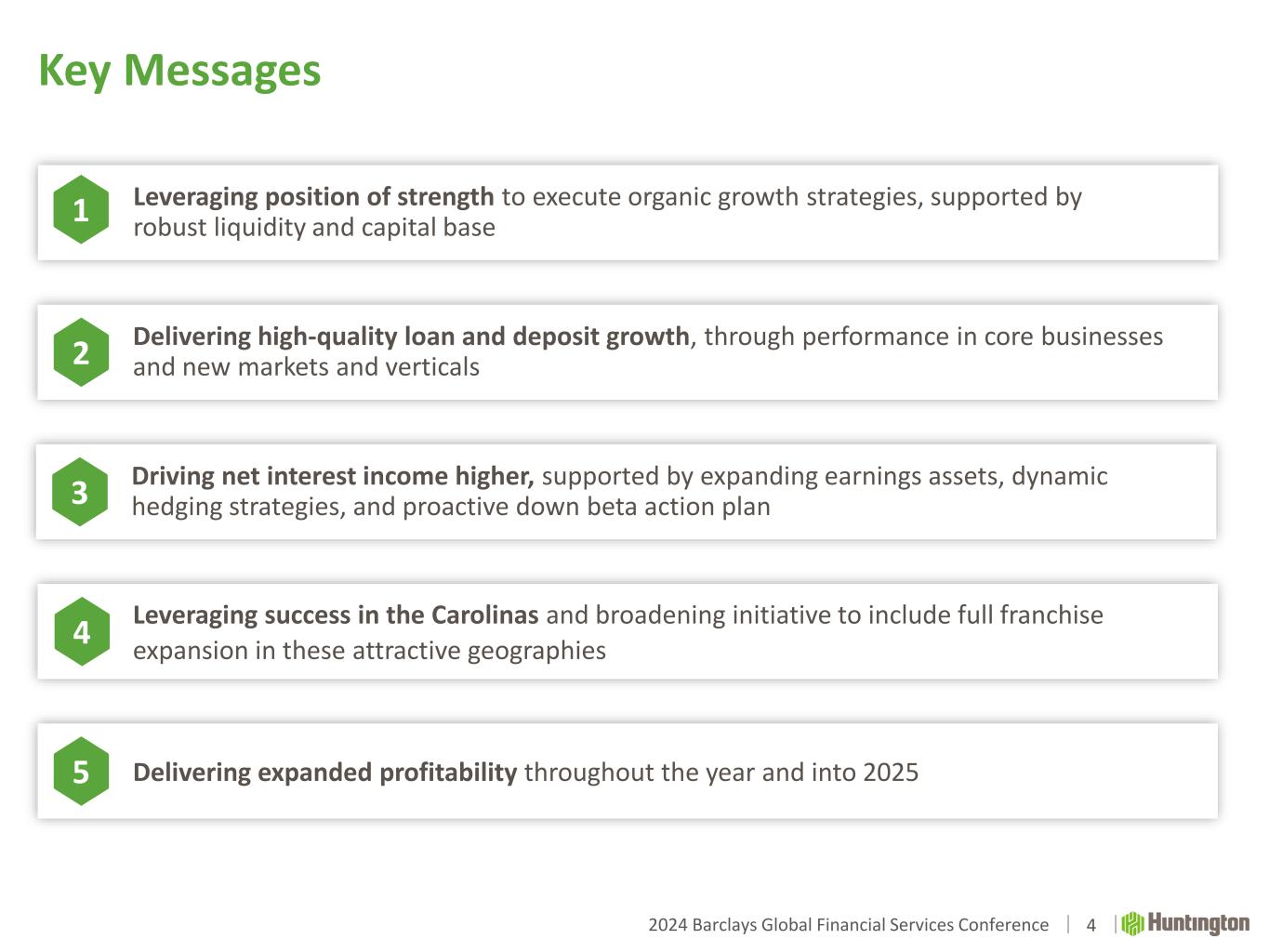 Key Messages

1 Leveraging position of strength to execute organic growth strategies, supported by robust liquidity and capital base

2 Delivering high-quality loan and deposit growth, through performance in core businesses and new markets and verticals

3 Driving net interest income higher, supported by expanding earnings assets, dynamic hedging strategies, and proactive down beta action plan

4 Leveraging success in the Carolinas and broadening initiative to include full franchise expansion in these attractive geographies

5 Delivering expanded profitability throughout the year and into 2025

2024 Barclays Global Financial Services Conference | 4 | Huntington